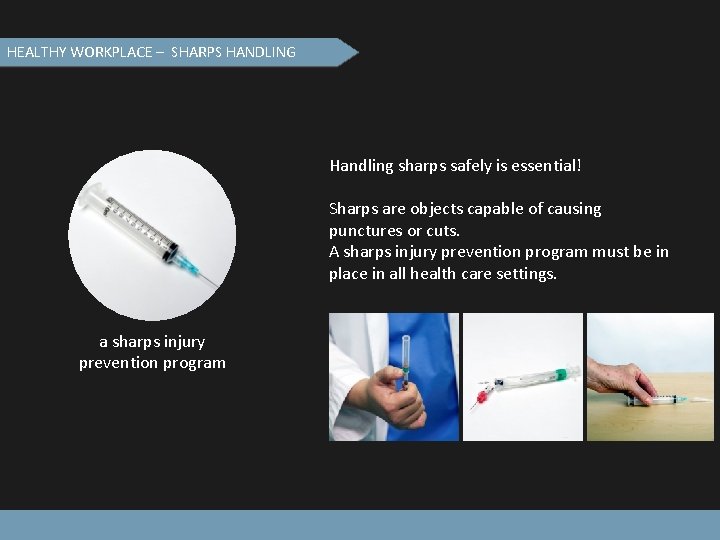 HEALTHY WORKPLACE – SHARPS HANDLING

a sharps injury prevention program

Handling sharps safely is essential!

Sharps are objects capable of causing punctures or cuts.
A sharps injury prevention program must be in place in all health care settings.